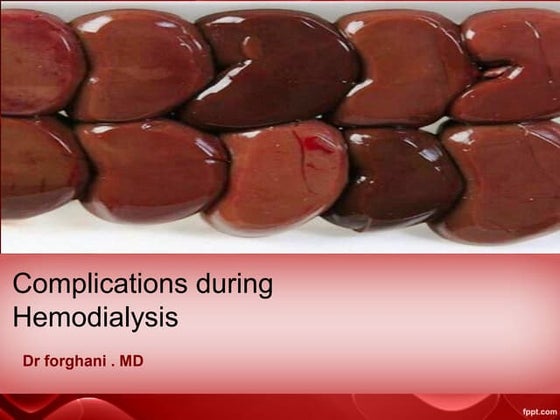 Complications during Hemodialysis

Dr forghani . MD

fppt.com